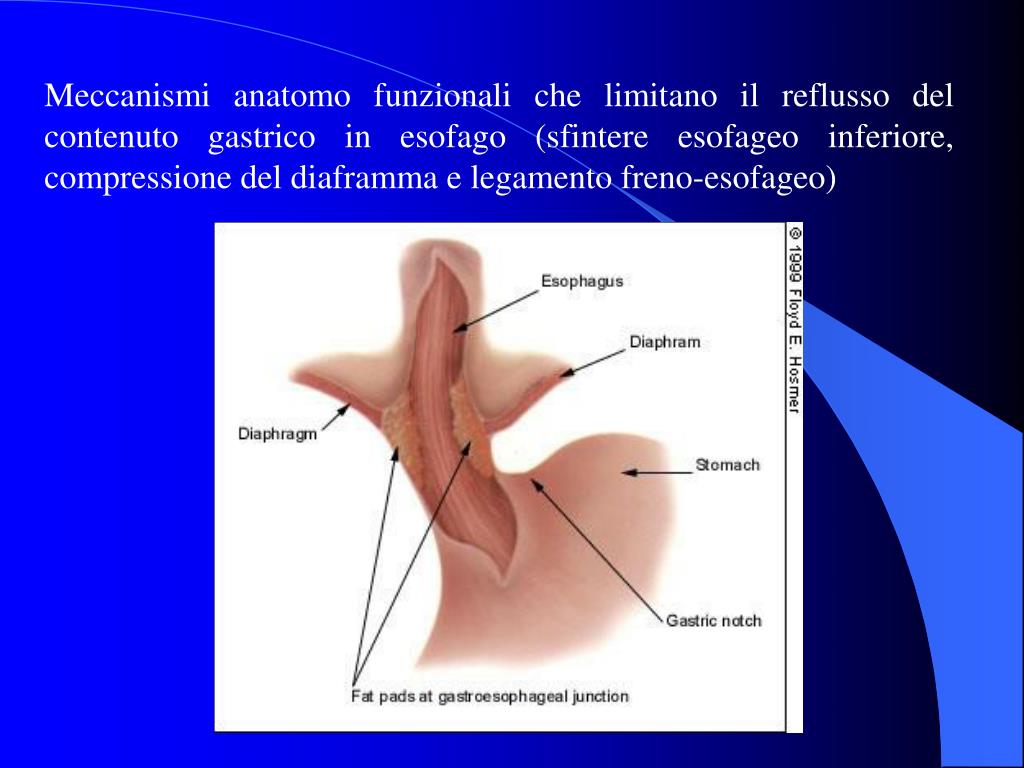 Meccanismi anatomo funzionali che limitano il reflusso del contenuto gastrico in esofago (sfintere esofageo inferiore, compressione del diaframma e legamento freno-esofageo)

Esophagus
Diaphram
Diaphragm
Stomach
Gastric notch
Fat pads at gastroesophageal junction
© 1999 Floyd E. Hosmer